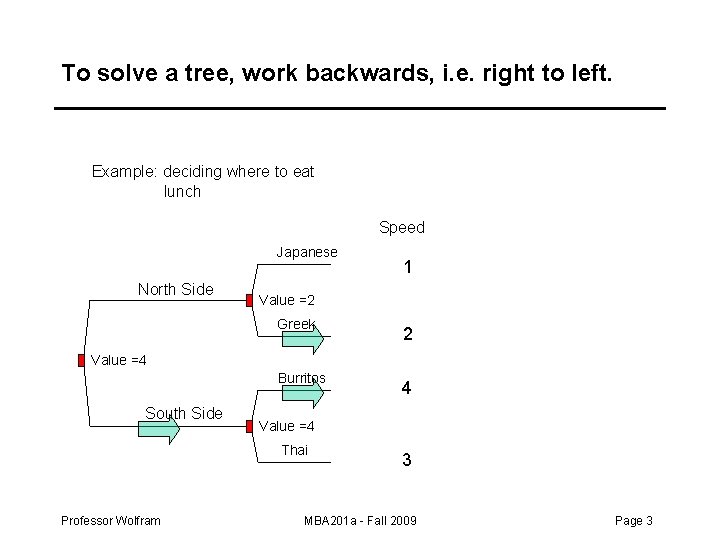 To solve a tree, work backwards, i.e. right to left.

Example: deciding where to eat lunch

Speed

Japanese

1

North Side

Value =2

Greek

2

Value =4

Burritos

4

South Side

Value =4

Thai

3

Professor Wolfram

MBA201a - Fall 2009

Page 3